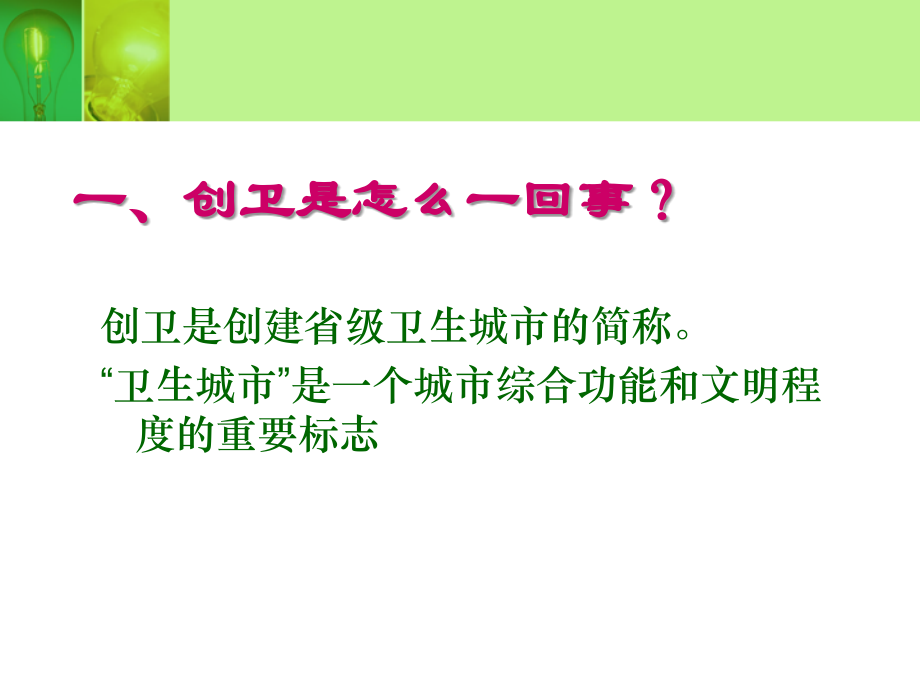 一、创卫是怎么一回事？

创卫是创建省级卫生城市的简称。

“卫生城市”是一个城市综合功能和文明程度的重要标志